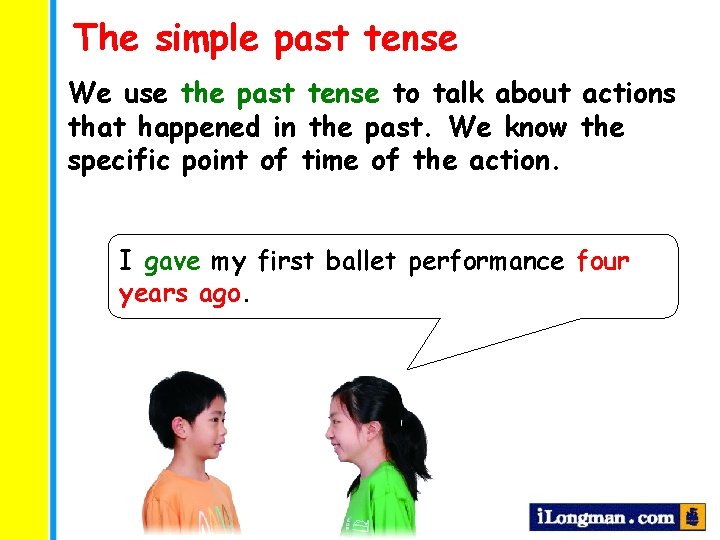 The simple past tense

We use the past tense to talk about actions that happened in the past. We know the specific point of time of the action.

I gave my first ballet performance four years ago.

iLongman.com